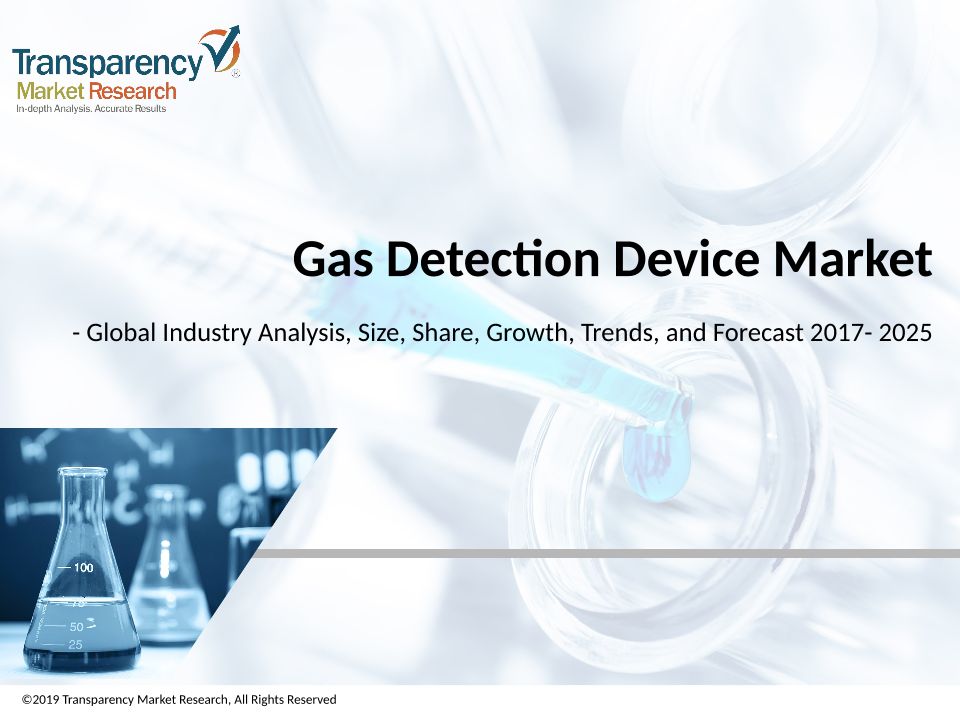 Transparency Market Research
In-depth Analysis. Accurate Results

Gas Detection Device Market

- Global Industry Analysis, Size, Share, Growth, Trends, and Forecast 2017- 2025

100
75
50
25

©2019 Transparency Market Research, All Rights Reserved